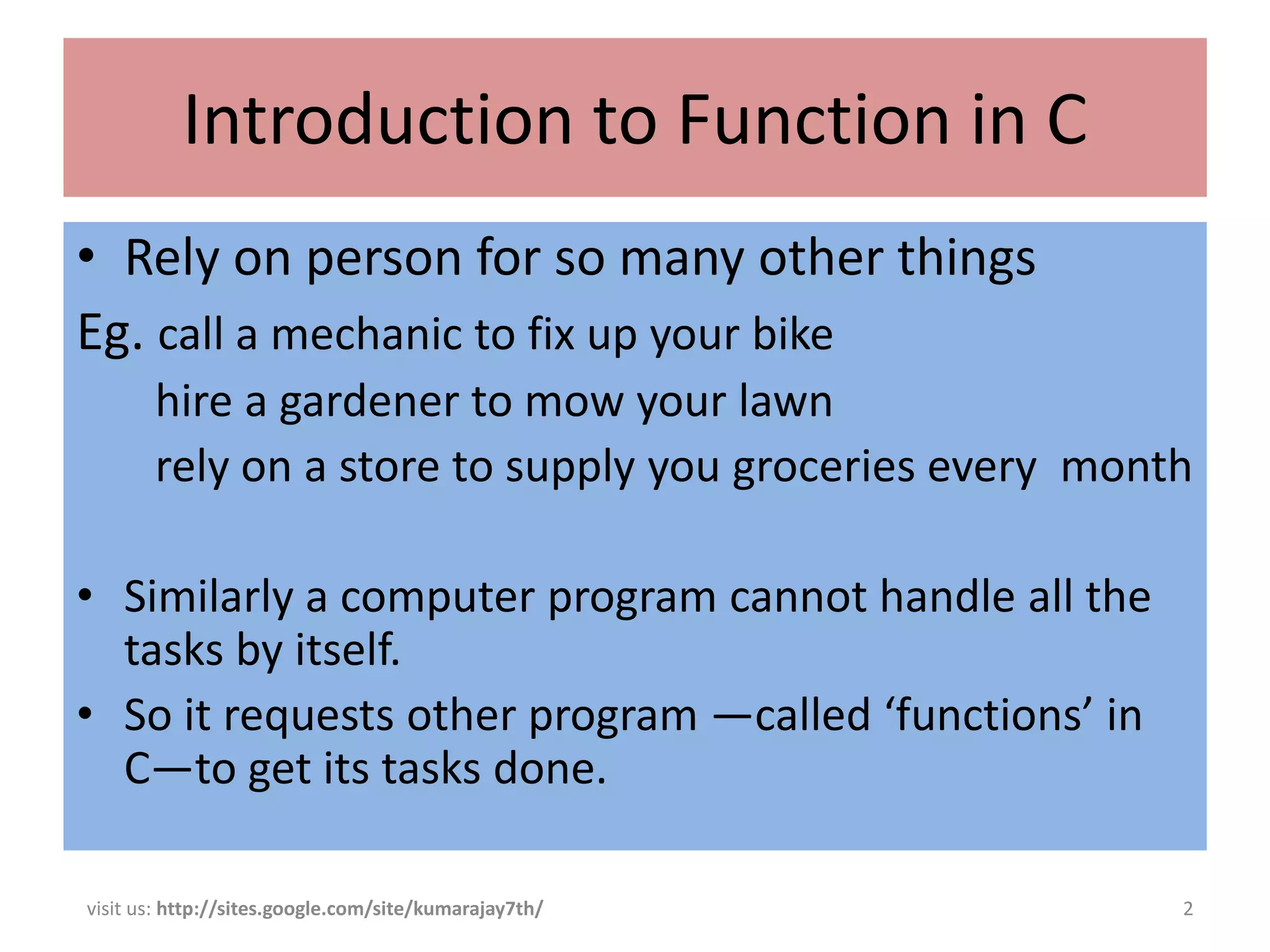 Introduction to Function in C

• Rely on person for so many other things

Eg. call a mechanic to fix up your bike
hire a gardener to mow your lawn
rely on a store to supply you groceries every  month

• Similarly a computer program cannot handle all the tasks by itself.
• So it requests other program —called ‘functions’ in C—to get its tasks done.

visit us: http://sites.google.com/site/kumarajay7th/

2